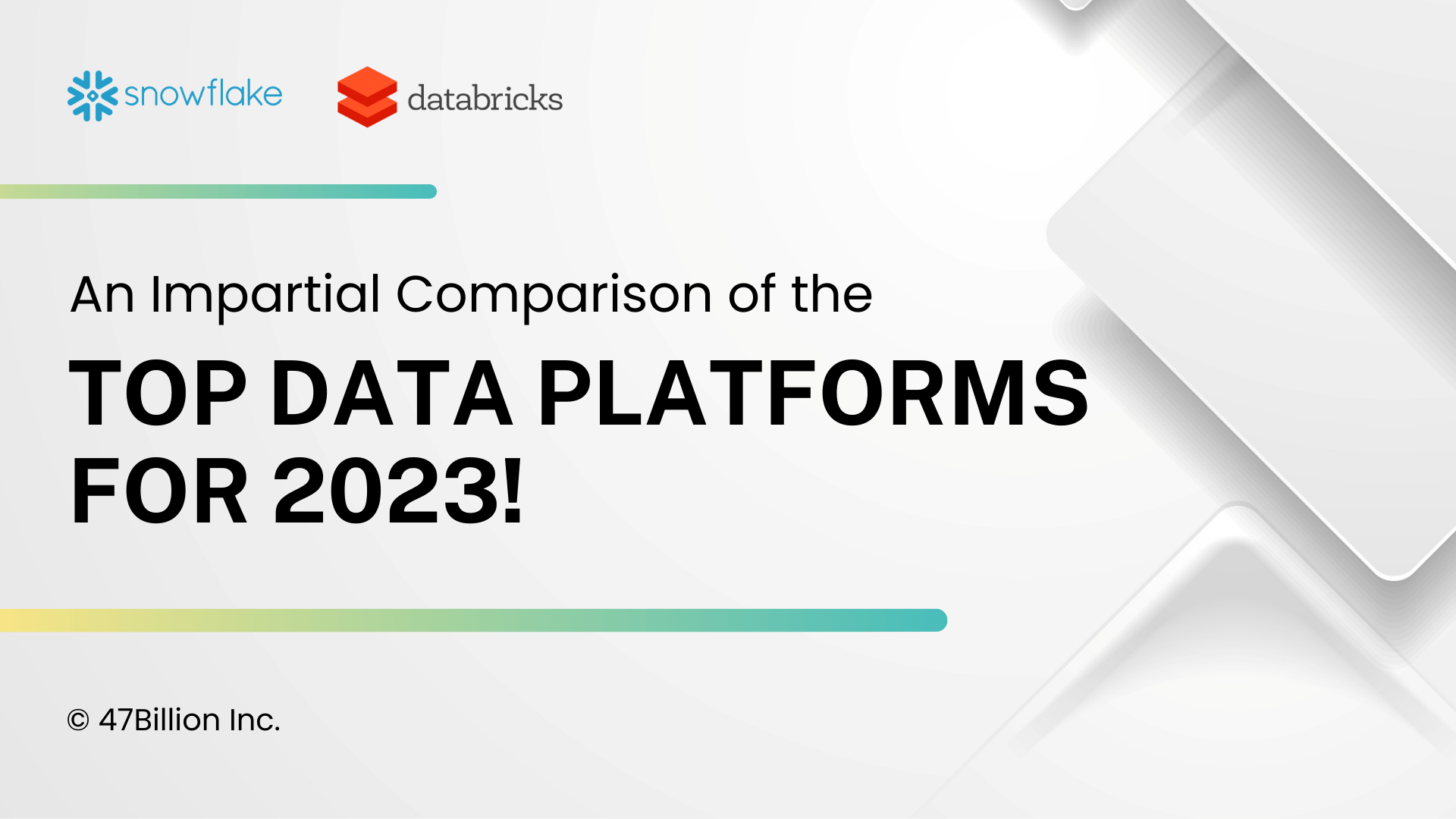 snowflake databricks

An Impartial Comparison of the

TOP DATA PLATFORMS FOR 2023!

© 47Billion Inc.